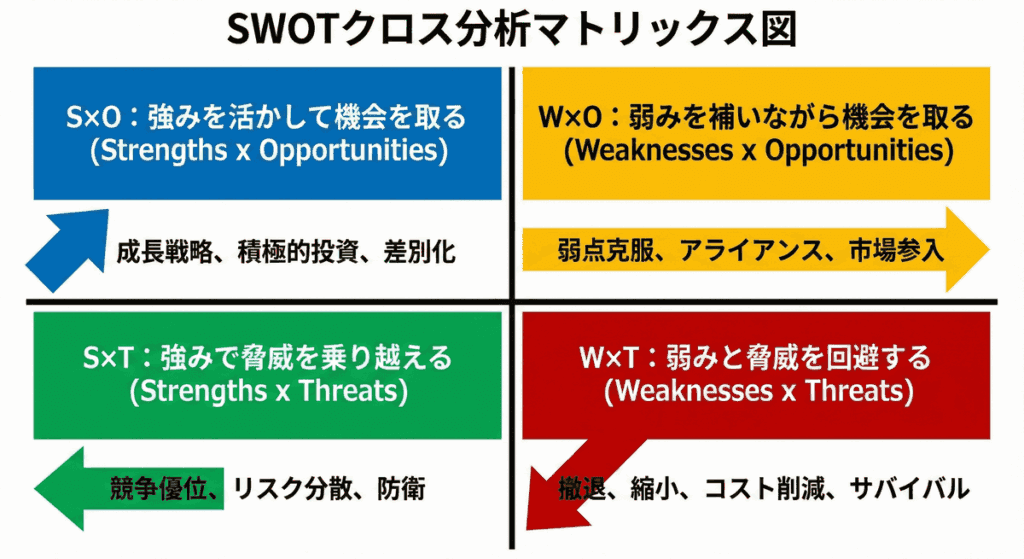 SWOTクロス分析マトリックス図

S×O：強みを活かして機会を取る
(Strengths x Opportunities)

成長戦略、積極的投資、差別化

W×O：弱みを補いながら機会を取る
(Weaknesses x Opportunities)

弱点克服、アライアンス、市場参入

S×T：強みで脅威を乗り越える
(Strengths x Threats)

競争優位、リスク分散、防衛

W×T：弱みと脅威を回避する
(Weaknesses x Threats)

撤退、縮小、コスト削減、サバイバル